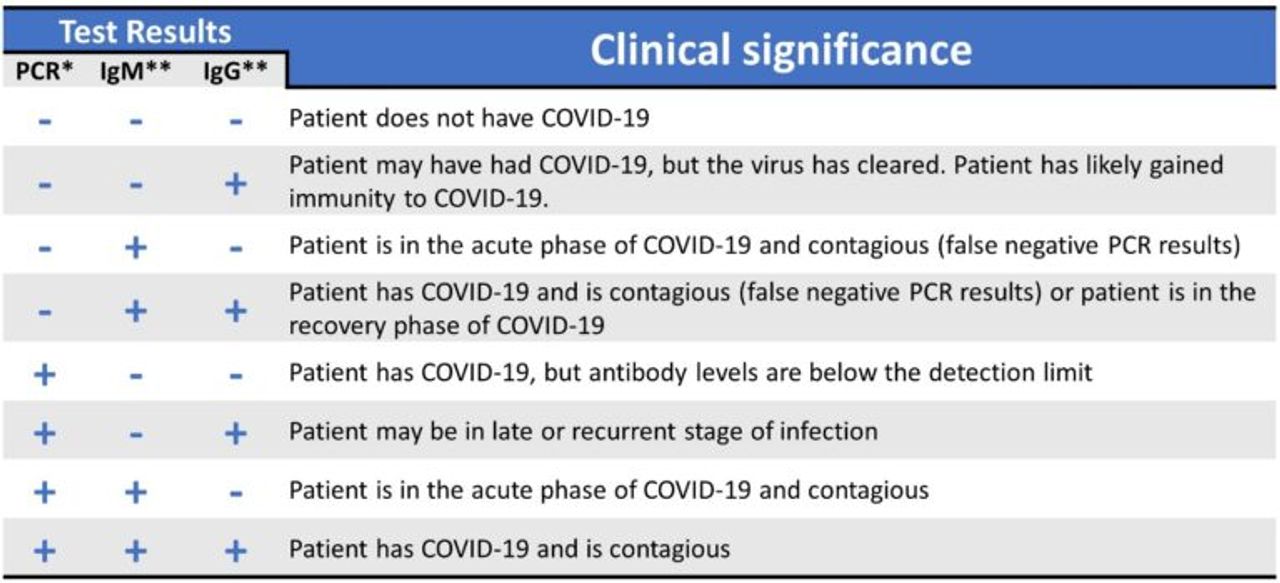 | Test Results | | | Clinical significance |
|---|---|---|---|
| PCR* | IgM** | IgG** | |
| - | - | - | Patient does not have COVID-19 |
| - | - | + | Patient may have had COVID-19, but the virus has cleared. Patient has likely gained immunity to COVID-19. |
| - | + | - | Patient is in the acute phase of COVID-19 and contagious (false negative PCR results) |
| - | + | + | Patient has COVID-19 and is contagious (false negative PCR results) or patient is in the recovery phase of COVID-19 |
| + | - | - | Patient has COVID-19, but antibody levels are below the detection limit |
| + | - | + | Patient may be in late or recurrent stage of infection |
| + | + | - | Patient is in the acute phase of COVID-19 and contagious |
| + | + | + | Patient has COVID-19 and is contagious |